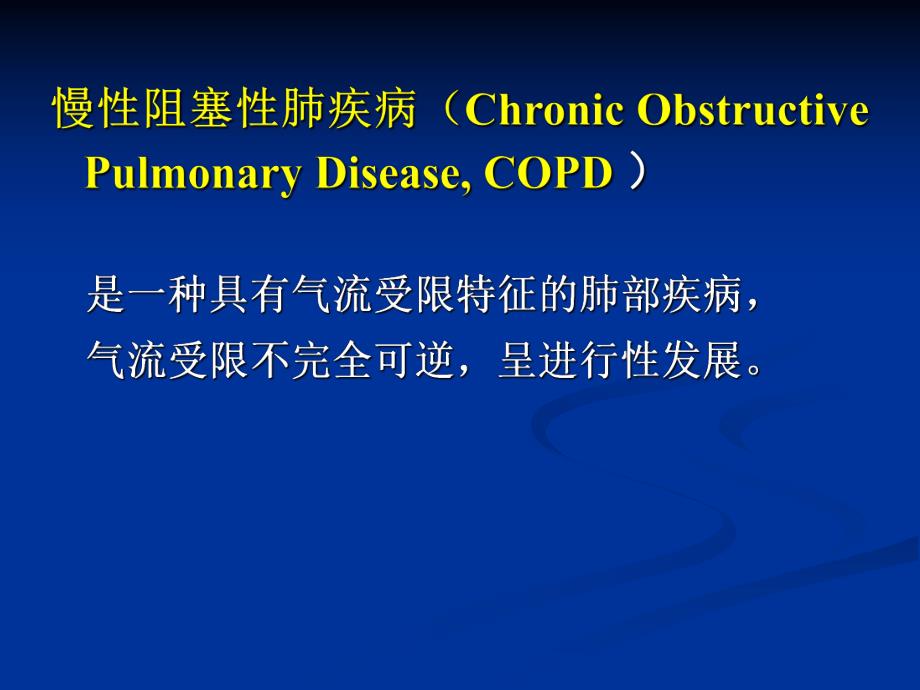 慢性阻塞性肺疾病（Chronic Obstructive Pulmonary Disease, COPD ）

是一种具有气流受限特征的肺部疾病，
气流受限不完全可逆，呈进行性发展。